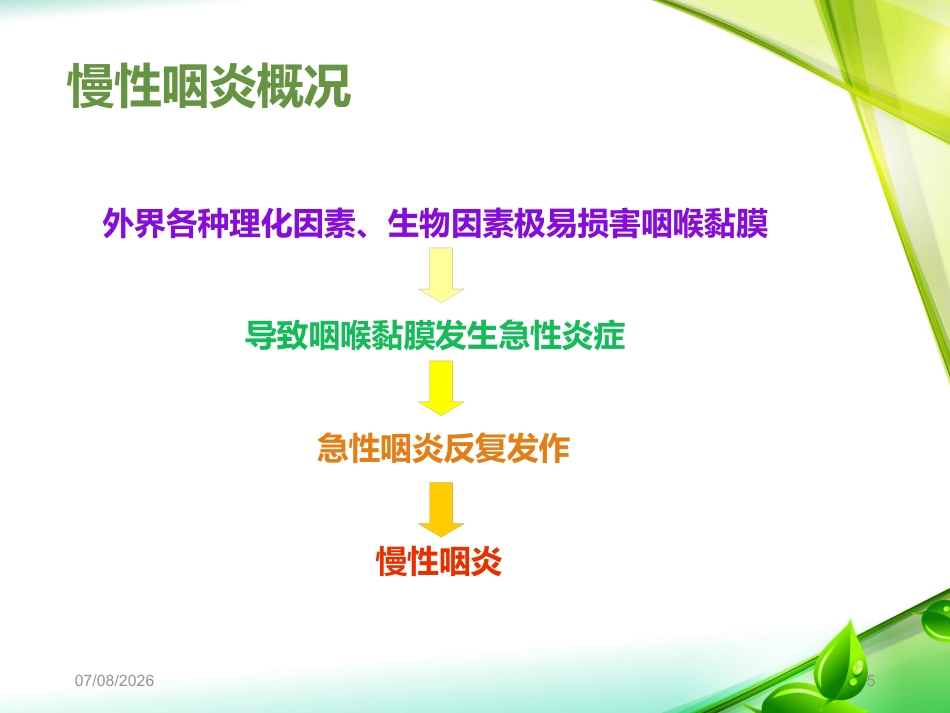 慢性咽炎概况

外界各种理化因素、生物因素极易损害咽喉黏膜

导致咽喉黏膜发生急性炎症

急性咽炎反复发作

慢性咽炎

07/08/2026

5